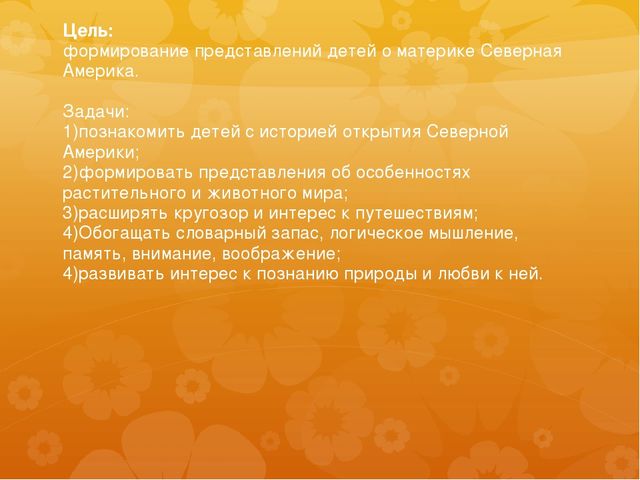 Цель:
формирование представлений детей о материке Северная Америка.

Задачи:
1)познакомить детей с историей открытия Северной Америки;
2)формировать представления об особенностях растительного и животного мира;
3)расширять кругозор и интерес к путешествиям;
4)Обогащать словарный запас, логическое мышление, память, внимание, воображение;
4)развивать интерес к познанию природы и любви к ней.